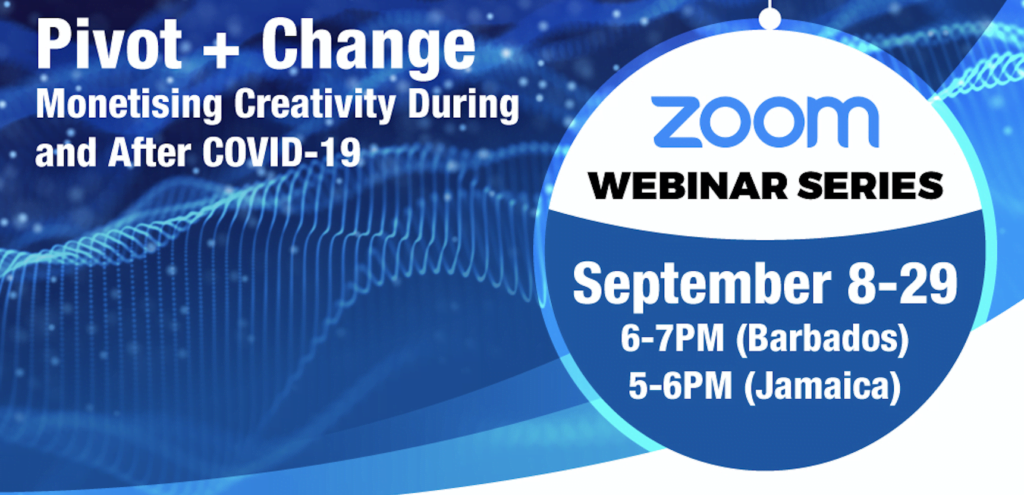 Pivot + Change
Monetising Creativity During and After COVID-19

zoom
WEBINAR SERIES

September 8-29
6-7PM (Barbados)
5-6PM (Jamaica)